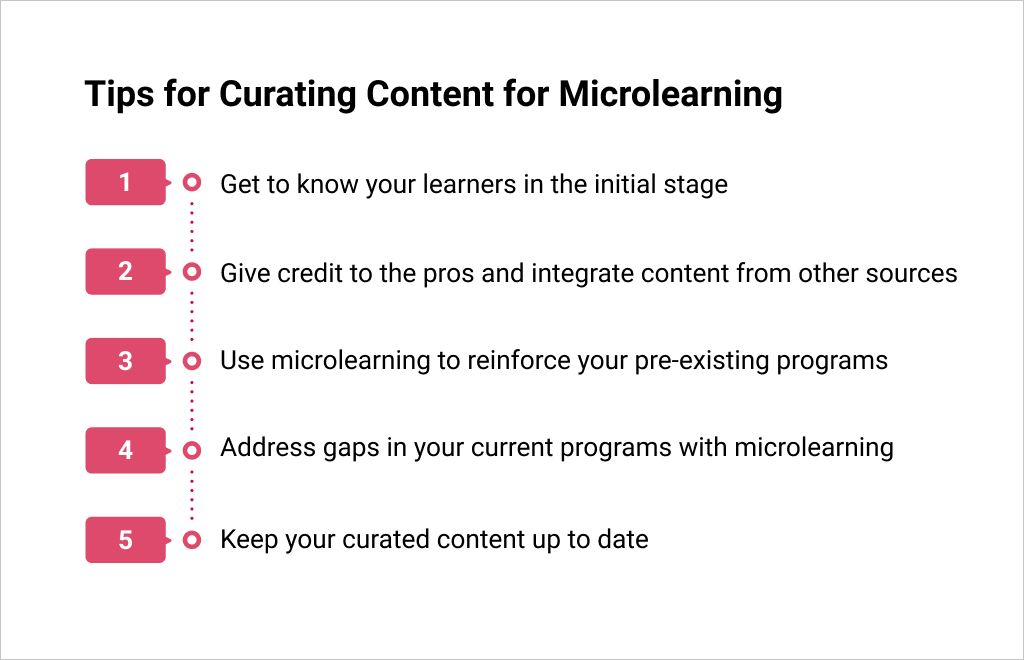 Tips for Curating Content for Microlearning

1 Get to know your learners in the initial stage

2 Give credit to the pros and integrate content from other sources

3 Use microlearning to reinforce your pre-existing programs

4 Address gaps in your current programs with microlearning

5 Keep your curated content up to date